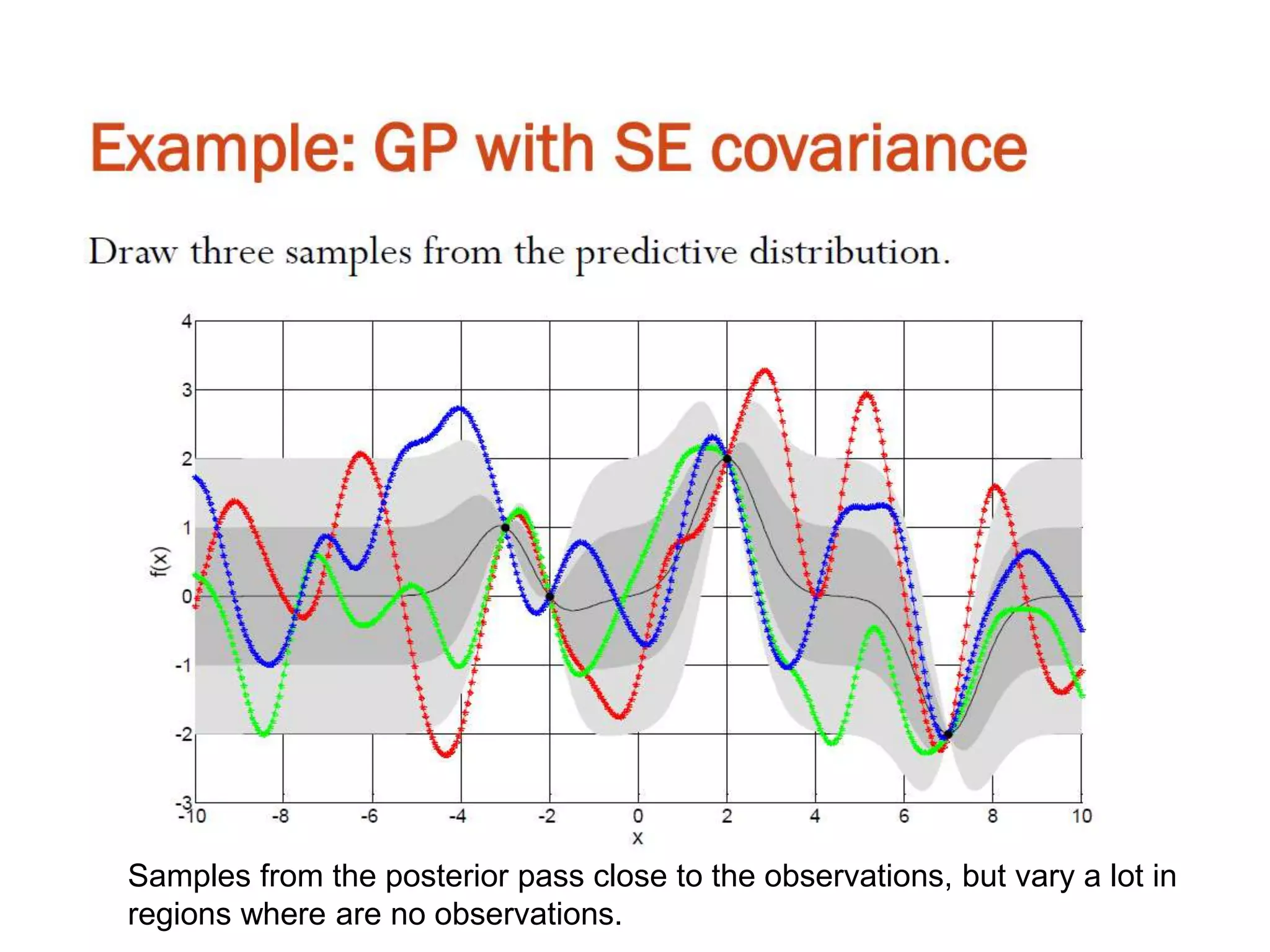 Example: GP with SE covariance

Draw three samples from the predictive distribution.

4
3
2
1
0
-1
-2
-3
f(x)
-10 -8 -6 -4 -2 0 2 4 6 8 10
x

Samples from the posterior pass close to the observations, but vary a lot in regions where are no observations.